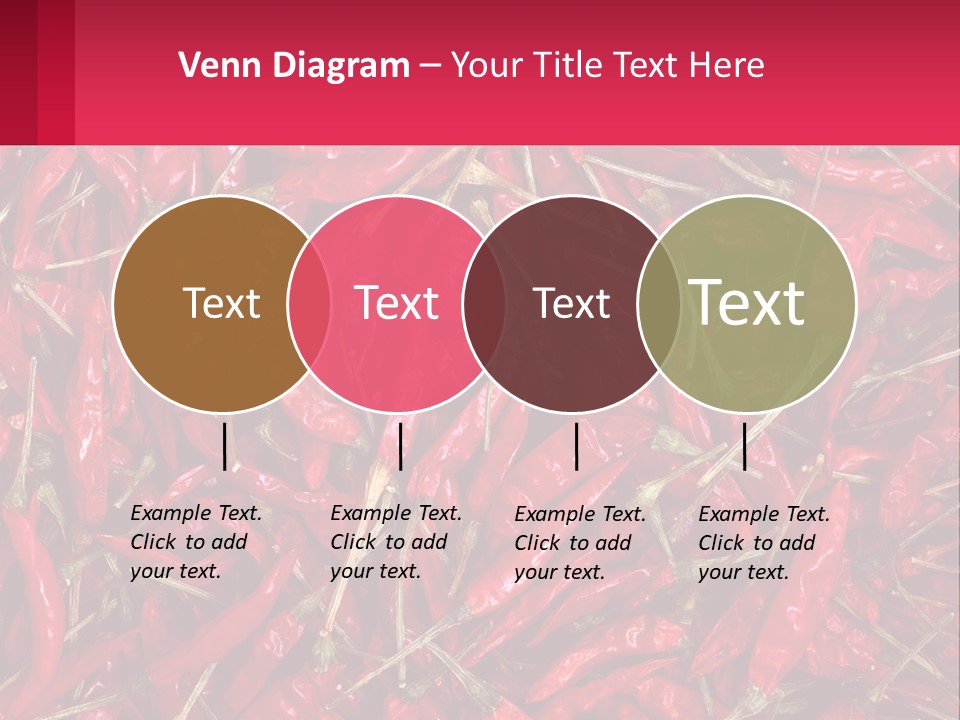 Venn Diagram – Your Title Text Here

Text

Text

Text

Text

Example Text. Click to add your text.

Example Text. Click to add your text.

Example Text. Click to add your text.

Example Text. Click to add your text.